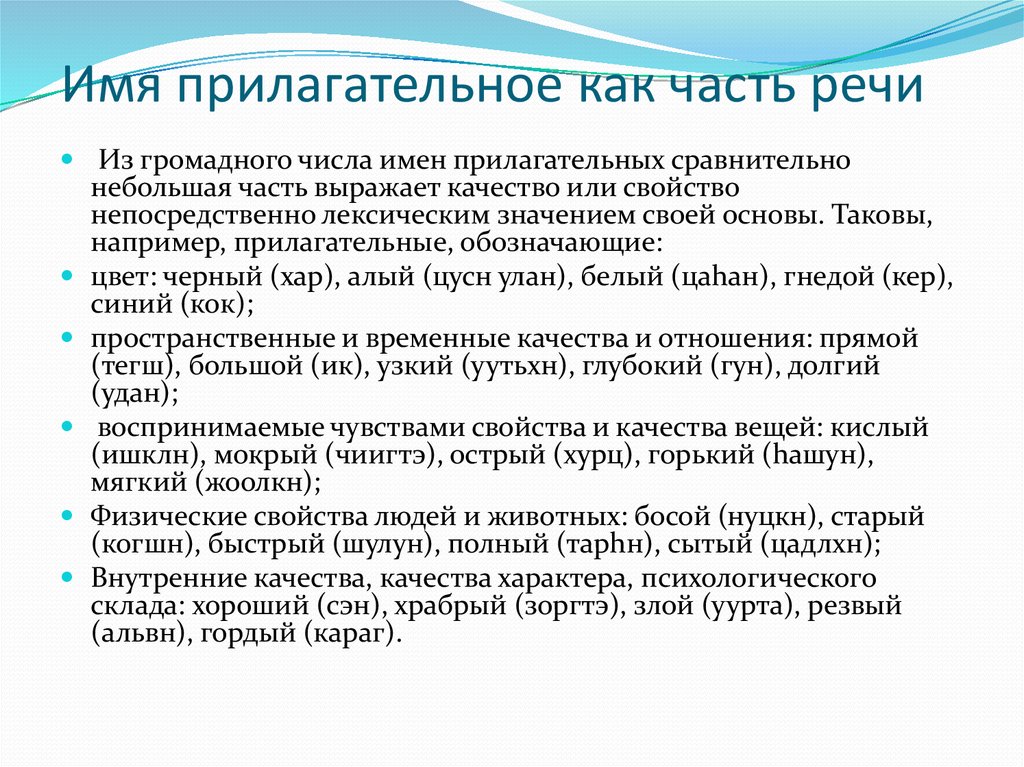 Имя прилагательное как часть речи

Из громадного числа имен прилагательных сравнительно небольшая часть выражает качество или свойство непосредственно лексическим значением своей основы. Таковы, например, прилагательные, обозначающие:

цвет: черный (хар), алый (цусн улан), белый (цаһан), гнедой (кер), синий (кок);

пространственные и временные качества и отношения: прямой (тегш), большой (ик), узкий (уутьхн), глубокий (гун), долгий (удан);

воспринимаемые чувствами свойства и качества вещей: кислый (ишклн), мокрый (чиигтэ), острый (хурц), горький (һашун), мягкий (жоолкн);

Физические свойства людей и животных: босой (нуцкн), старый (когшн), быстрый (шулун), полный (тарһн), сытый (цадлхн);

Внутренние качества, качества характера, психологического склада: хороший (сэн), храбрый (зоргтэ), злой (уурта), резвый (альвн), гордый (караг).